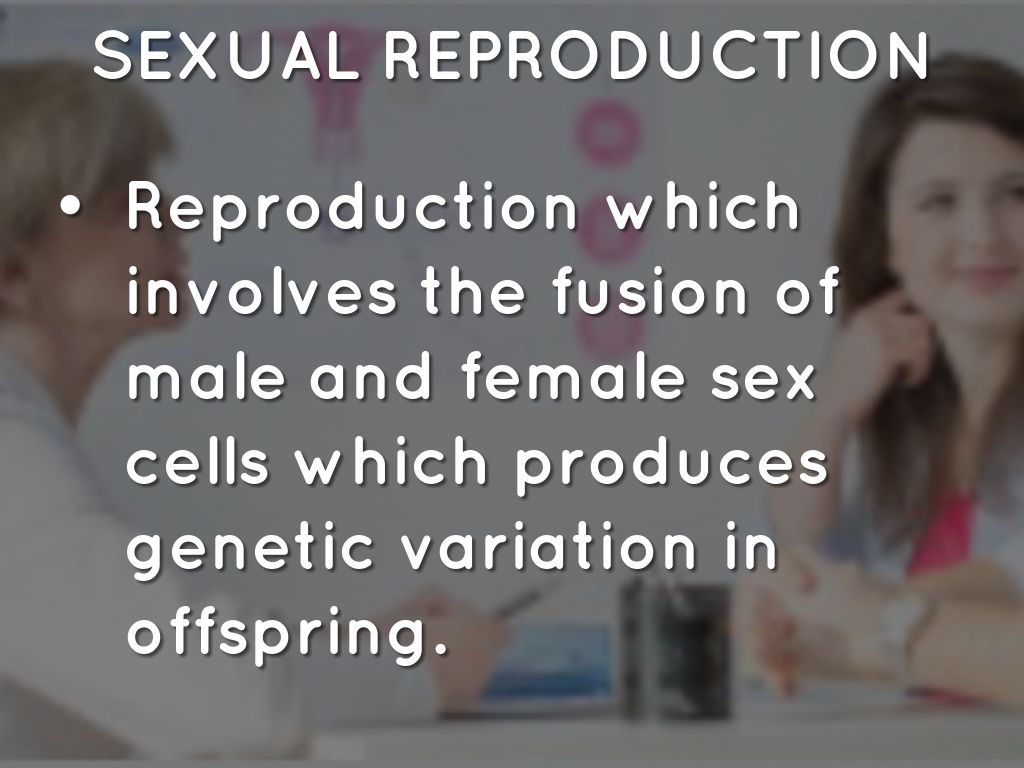 SEXUAL REPRODUCTION

• Reproduction which involves the fusion of male and female sex cells which produces genetic variation in offspring.